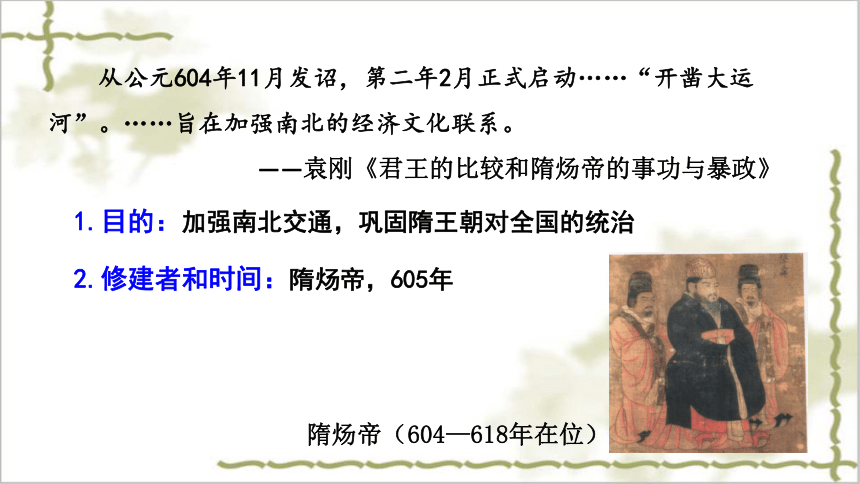 从公元604年11月发诏，第二年2月正式启动……“开凿大运河”。……旨在加强南北的经济文化联系。

——袁刚《君王的比较和隋炀帝的事功与暴政》

1. 目的：加强南北交通，巩固隋王朝对全国的统治

2. 修建者和时间：隋炀帝，605年

隋炀帝（604—618年在位）